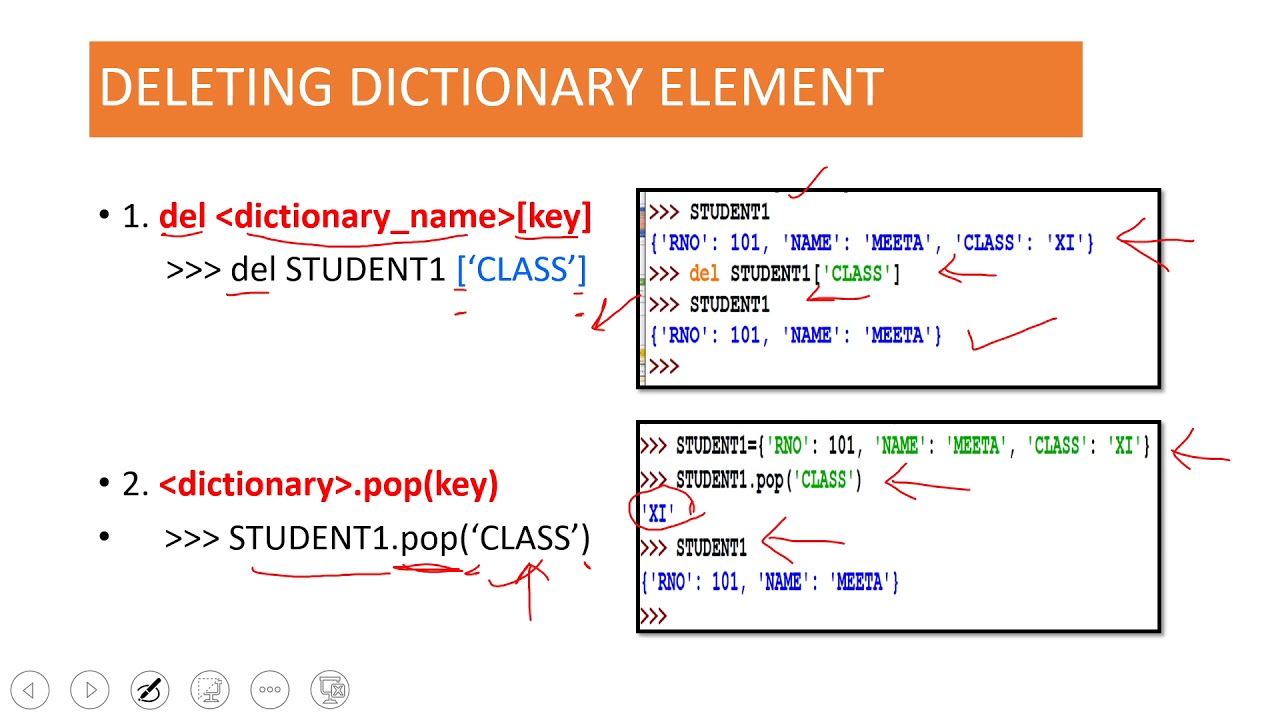 DELETING DICTIONARY ELEMENT

• 1. del <dictionary_name>[key]

>>> del STUDENT1 [‘CLASS’]

>>> STUDENT1
{'RNO': 101, 'NAME': 'MEETA', 'CLASS': 'XI'}
>>> del STUDENT1['CLASS']
>>> STUDENT1
{'RNO': 101, 'NAME': 'MEETA'}
>>>

• 2. <dictionary>.pop(key)

• >>> STUDENT1.pop(‘CLASS’)

>>> STUDENT1={'RNO': 101, 'NAME': 'MEETA', 'CLASS': 'XI'}
>>> STUDENT1.pop('CLASS')
'XI'
>>> STUDENT1
{'RNO': 101, 'NAME': 'MEETA'}
>>>